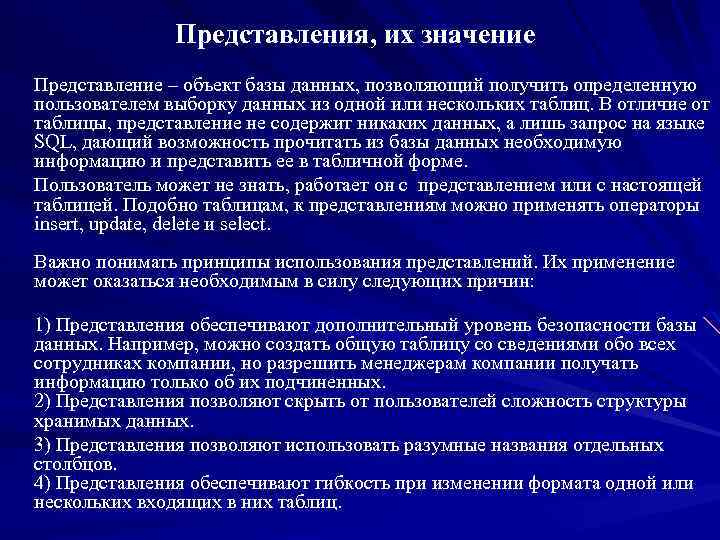 Представления, их значение

Представление – объект базы данных, позволяющий получить определенную пользователем выборку данных из одной или нескольких таблиц. В отличие от таблицы, представление не содержит никаких данных, а лишь запрос на языке SQL, дающий возможность прочитать из базы данных необходимую информацию и представить ее в табличной форме.

Пользователь может не знать, работает он с представлением или с настоящей таблицей. Подобно таблицам, к представлениям можно применять операторы insert, update, delete и select.

Важно понимать принципы использования представлений. Их применение может оказаться необходимым в силу следующих причин:

1) Представления обеспечивают дополнительный уровень безопасности базы данных. Например, можно создать общую таблицу со сведениями обо всех сотрудниках компании, но разрешить менеджерам компании получать информацию только об их подчиненных.
2) Представления позволяют скрыть от пользователей сложность структуры хранимых данных.

3) Представления позволяют использовать разумные названия отдельных столбцов.
4) Представления обеспечивают гибкость при изменении формата одной или нескольких входящих в них таблиц.